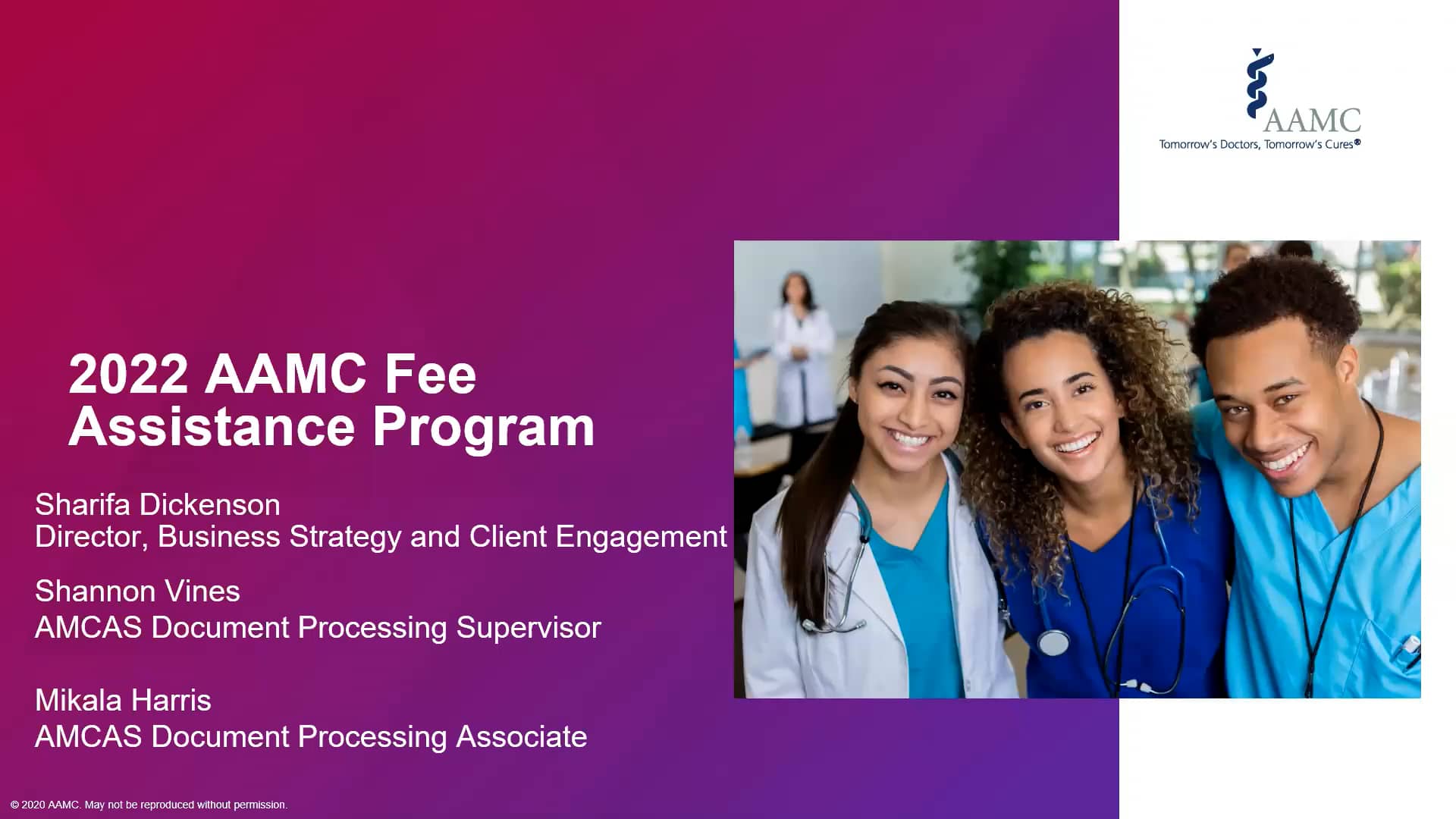 AAMC
Tomorrow's Doctors, Tomorrow's Cures®

2022 AAMC Fee Assistance Program

Sharifa Dickenson
Director, Business Strategy and Client Engagement

Shannon Vines
AMCAS Document Processing Supervisor

Mikala Harris
AMCAS Document Processing Associate

© 2020 AAMC. May not be reproduced without permission.